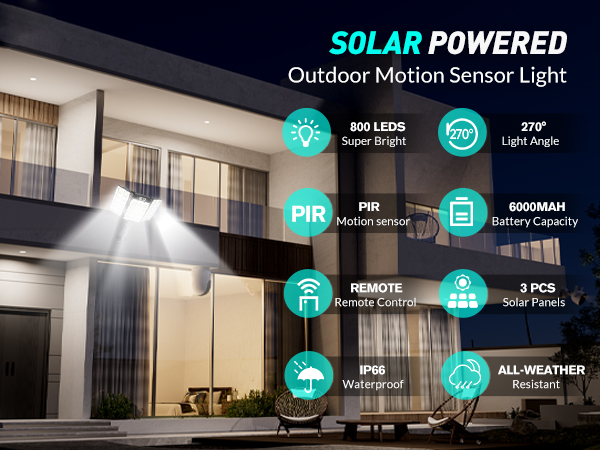 SOLAR POWERED
Outdoor Motion Sensor Light

800 LEDS
Super Bright

270°
270°
Light Angle

PIR
PIR
Motion sensor

6000MAH
Battery Capacity

REMOTE
Remote Control

3 PCS
Solar Panels

IP66
Waterproof

ALL-WEATHER
Resistant